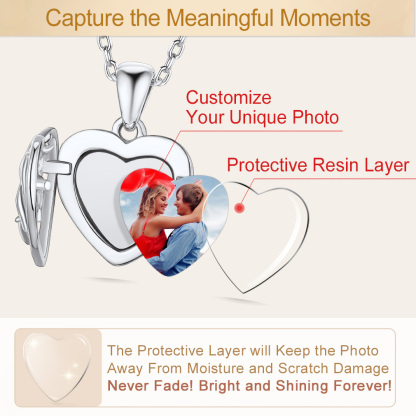 Capture the Meaningful Moments

Customize
Your Unique Photo

Protective Resin Layer

The Protective Layer will Keep the Photo Away From Moisture and Scratch Damage
Never Fade! Bright and Shining Forever!